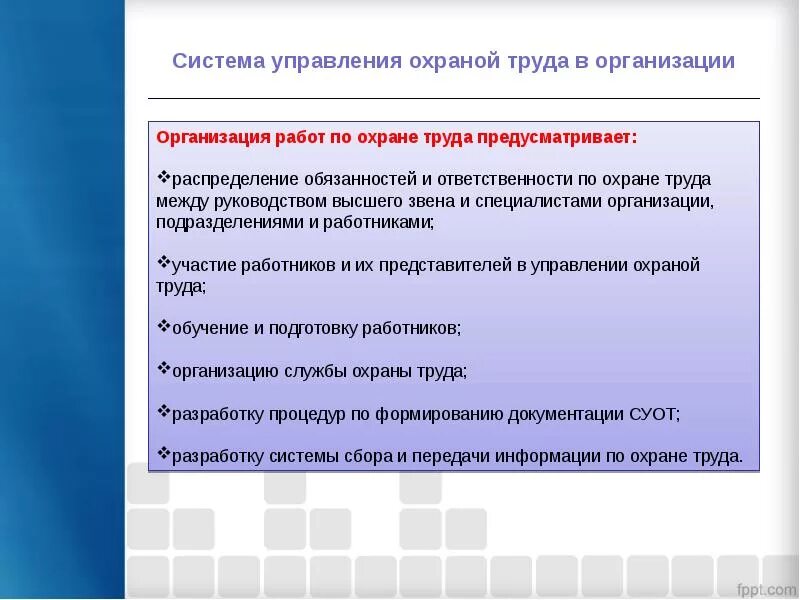 Система управления охраной труда в организации

Организация работ по охране труда предусматривает:

❖распределение обязанностей и ответственности по охране труда между руководством высшего звена и специалистами организации, подразделениями и работниками;

❖участие работников и их представителей в управлении охраной труда;

❖обучение и подготовку работников;

❖организацию службы охраны труда;

❖разработку процедур по формированию документации СУОТ;

❖разработку системы сбора и передачи информации по охране труда.

fppt.com